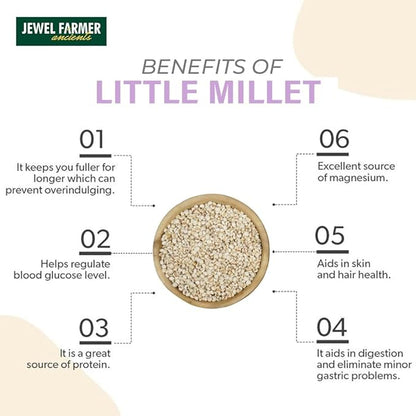 JEWEL FARMER
ancients

BENEFITS OF
LITTLE MILLET

01
It keeps you fuller for longer which can prevent overindulging.

02
Helps regulate blood glucose level.

03
It is a great source of protein.

06
Excellent source of magnesium.

05
Aids in skin and hair health.

04
It aids in digestion and eliminate minor gastric problems.